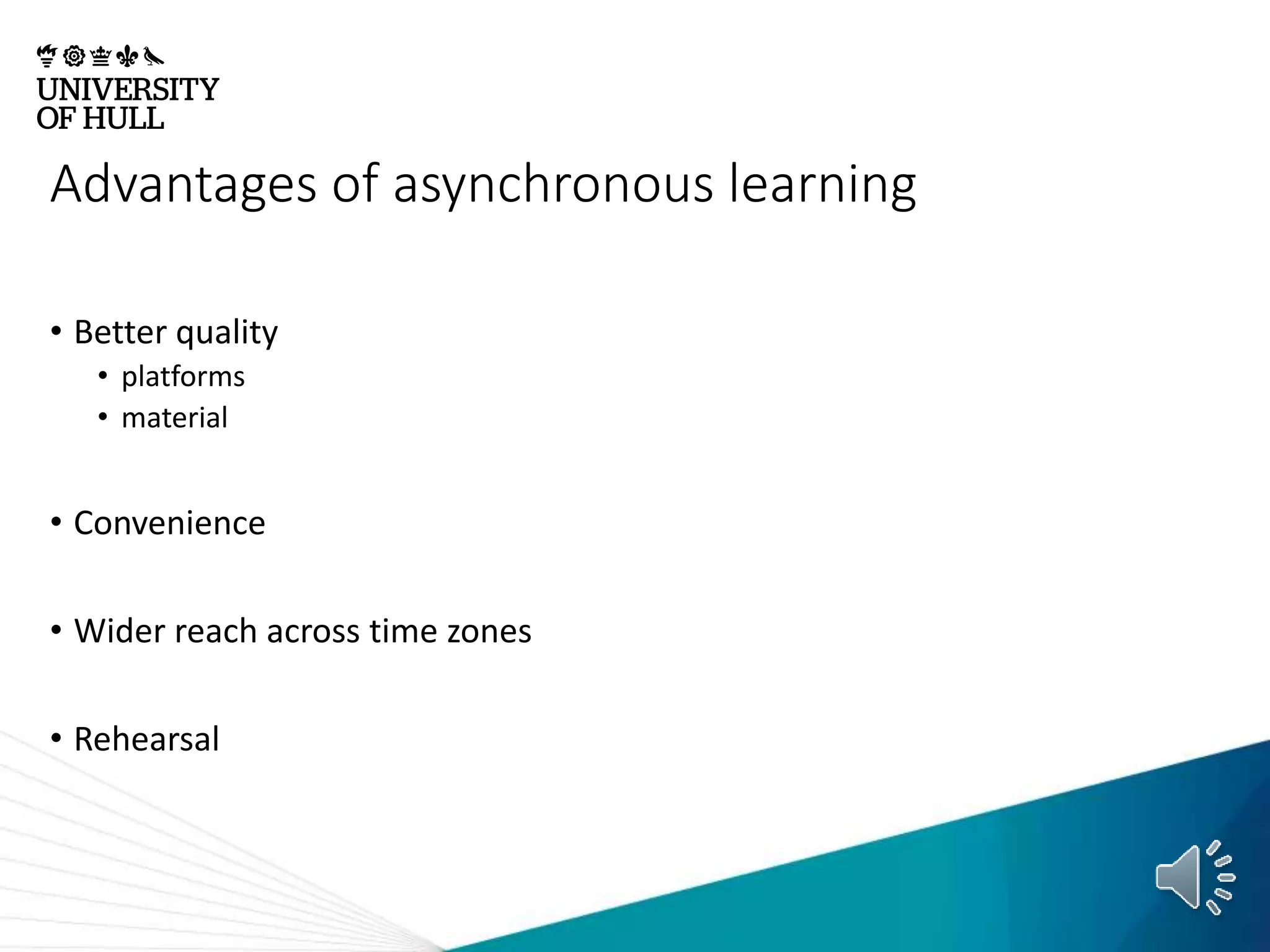 UNIVERSITY
OF HULL

Advantages of asynchronous learning

• Better quality
 • platforms
 • material

• Convenience

• Wider reach across time zones

• Rehearsal